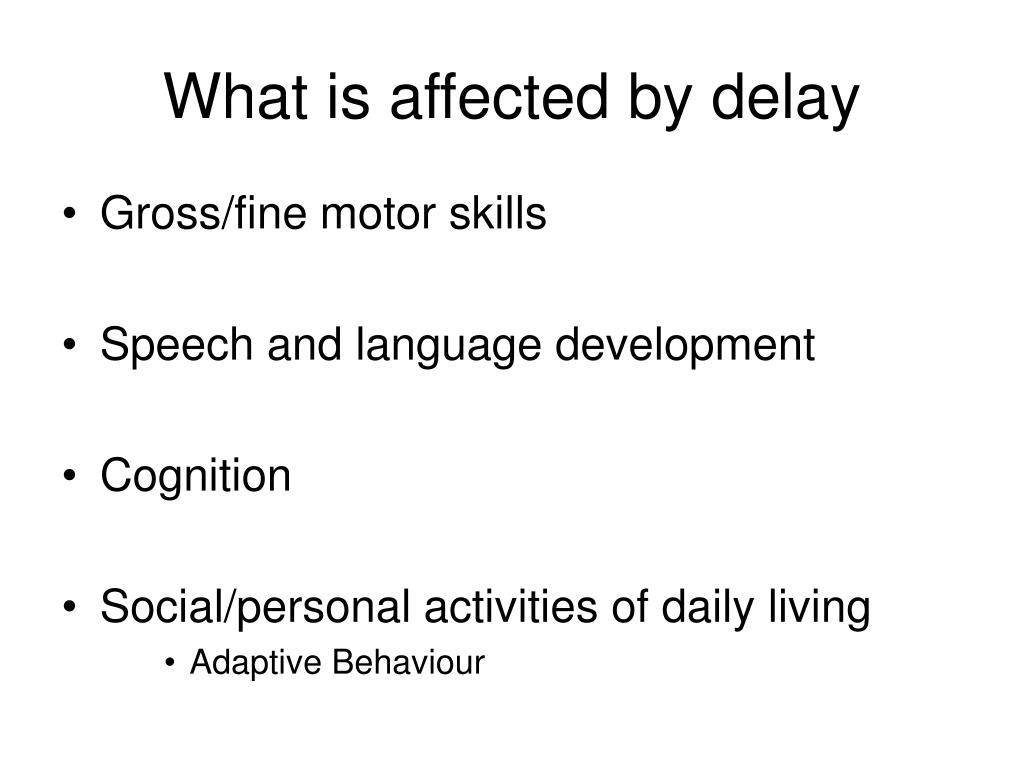 What is affected by delay

• Gross/fine motor skills

• Speech and language development

• Cognition

• Social/personal activities of daily living
  • Adaptive Behaviour